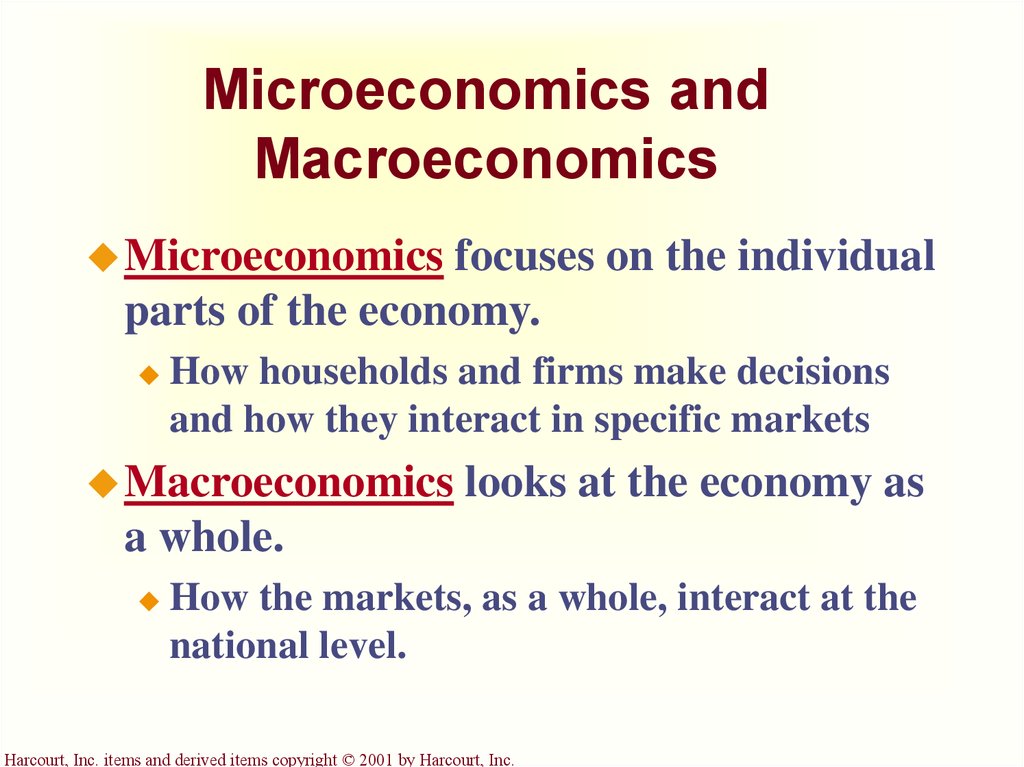 Microeconomics and Macroeconomics

Microeconomics focuses on the individual parts of the economy.

How households and firms make decisions and how they interact in specific markets

Macroeconomics looks at the economy as a whole.

How the markets, as a whole, interact at the national level.

Harcourt, Inc. items and derived items copyright © 2001 by Harcourt, Inc.